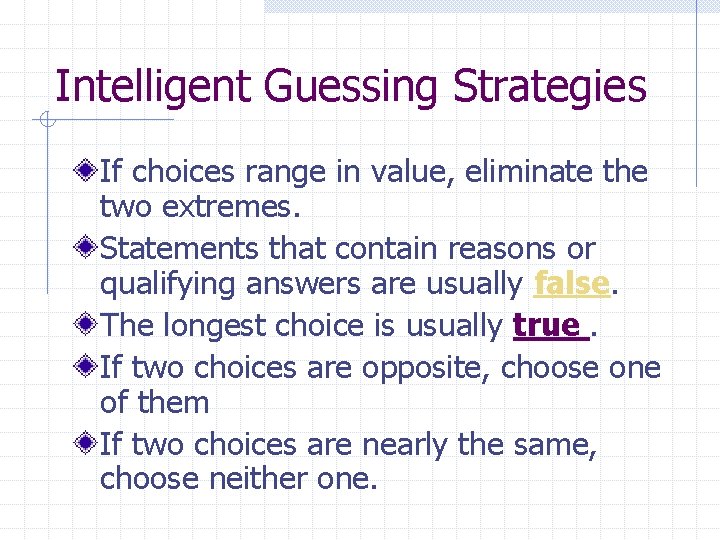 Intelligent Guessing Strategies

If choices range in value, eliminate the two extremes.

Statements that contain reasons or qualifying answers are usually false.

The longest choice is usually true .

If two choices are opposite, choose one of them

If two choices are nearly the same, choose neither one.